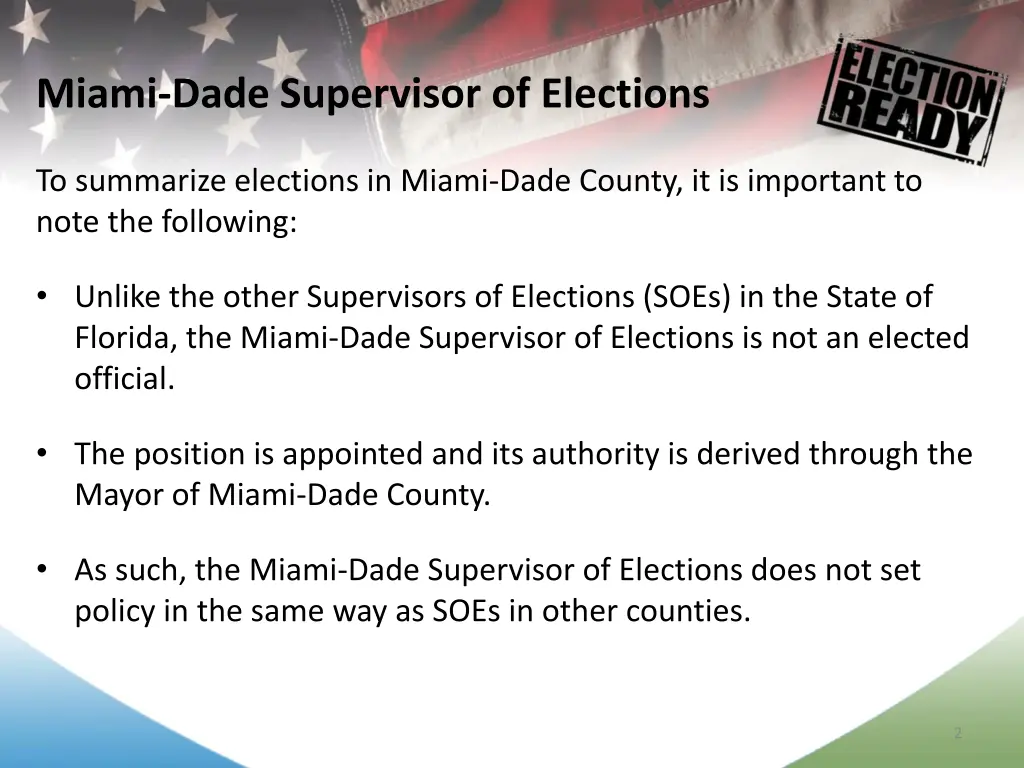 Miami-Dade Supervisor of Elections

ELECTION READY

To summarize elections in Miami-Dade County, it is important to note the following:

• Unlike the other Supervisors of Elections (SOEs) in the State of Florida, the Miami-Dade Supervisor of Elections is not an elected official.

• The position is appointed and its authority is derived through the Mayor of Miami-Dade County.

• As such, the Miami-Dade Supervisor of Elections does not set policy in the same way as SOEs in other counties.

2